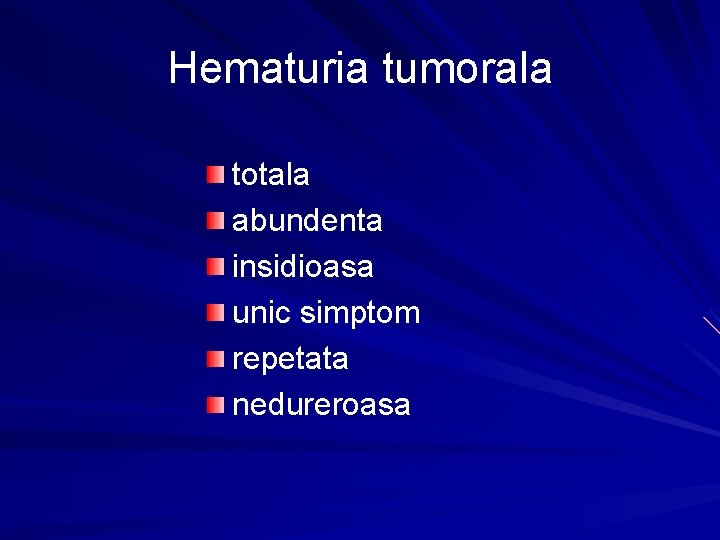 Hematuria tumorala

- totala
- abundenta
- insidioasa
- unic simptom
- repetata
- nedureroasa